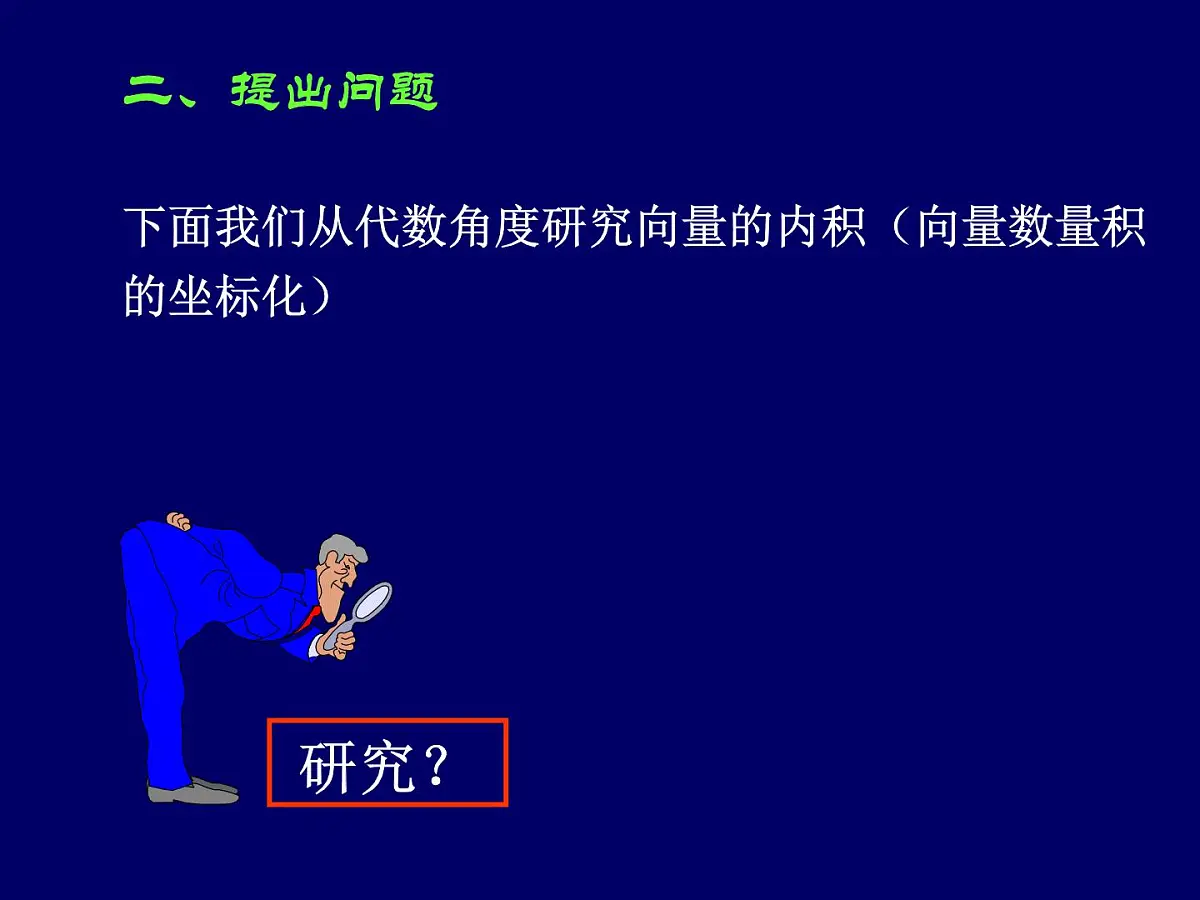 二、提出问题

下面我们从代数角度研究向量的内积（向量数量积的坐标化）

研究？